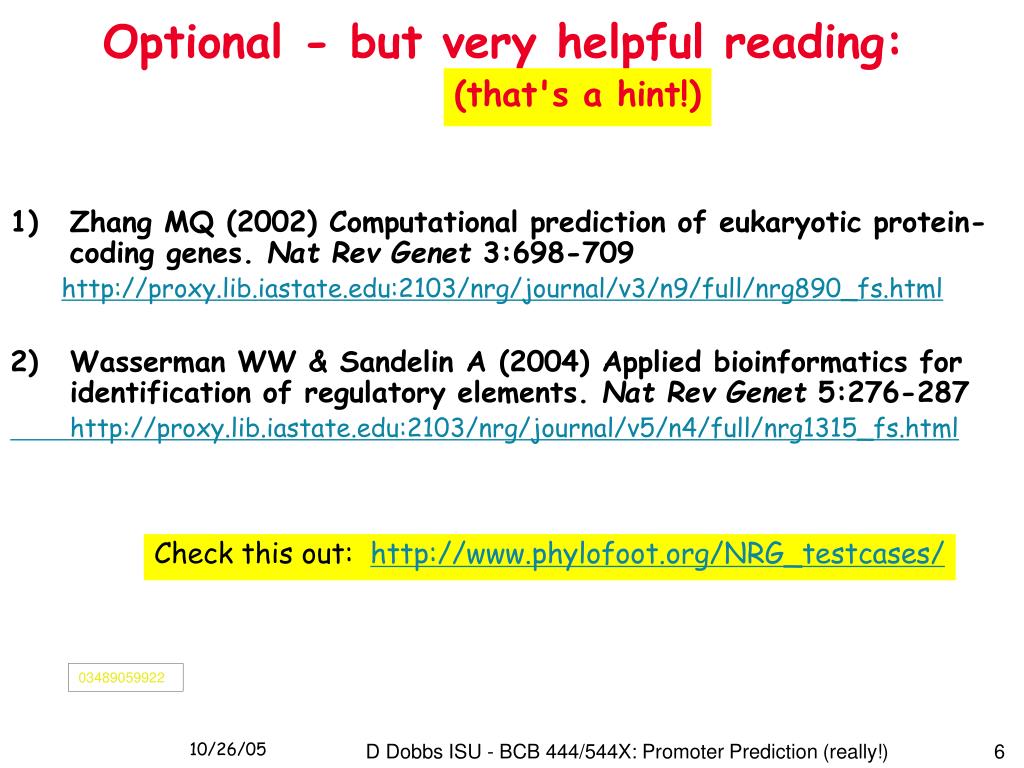 Optional - but very helpful reading:
(that's a hint!)

1) Zhang MQ (2002) Computational prediction of eukaryotic protein-coding genes. Nat Rev Genet 3:698-709
http://proxy.lib.iastate.edu:2103/nrg/journal/v3/n9/full/nrg890_fs.html

2) Wasserman WW & Sandelin A (2004) Applied bioinformatics for identification of regulatory elements. Nat Rev Genet 5:276-287
http://proxy.lib.iastate.edu:2103/nrg/journal/v5/n4/full/nrg1315_fs.html

Check this out: http://www.phylofoot.org/NRG_testcases/

03489059922

10/26/05

D Dobbs ISU - BCB 444/544X: Promoter Prediction (really!)

6